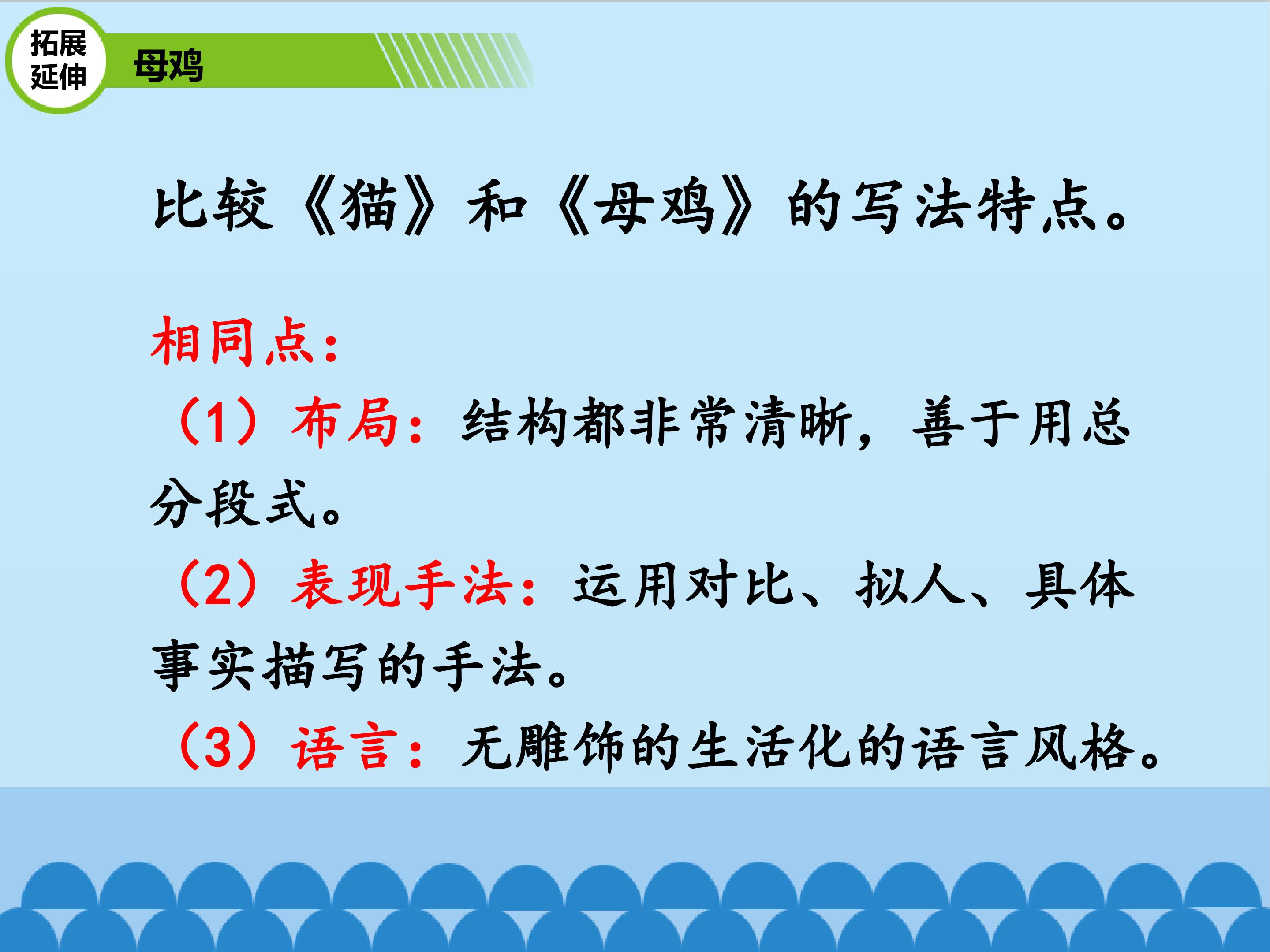 拓展延伸

母鸡

比较《猫》和《母鸡》的写法特点。

相同点：

（1）布局：结构都非常清晰，善于用总分段式。

（2）表现手法：运用对比、拟人、具体事实描写的手法。

（3）语言：无雕饰的生活化的语言风格。